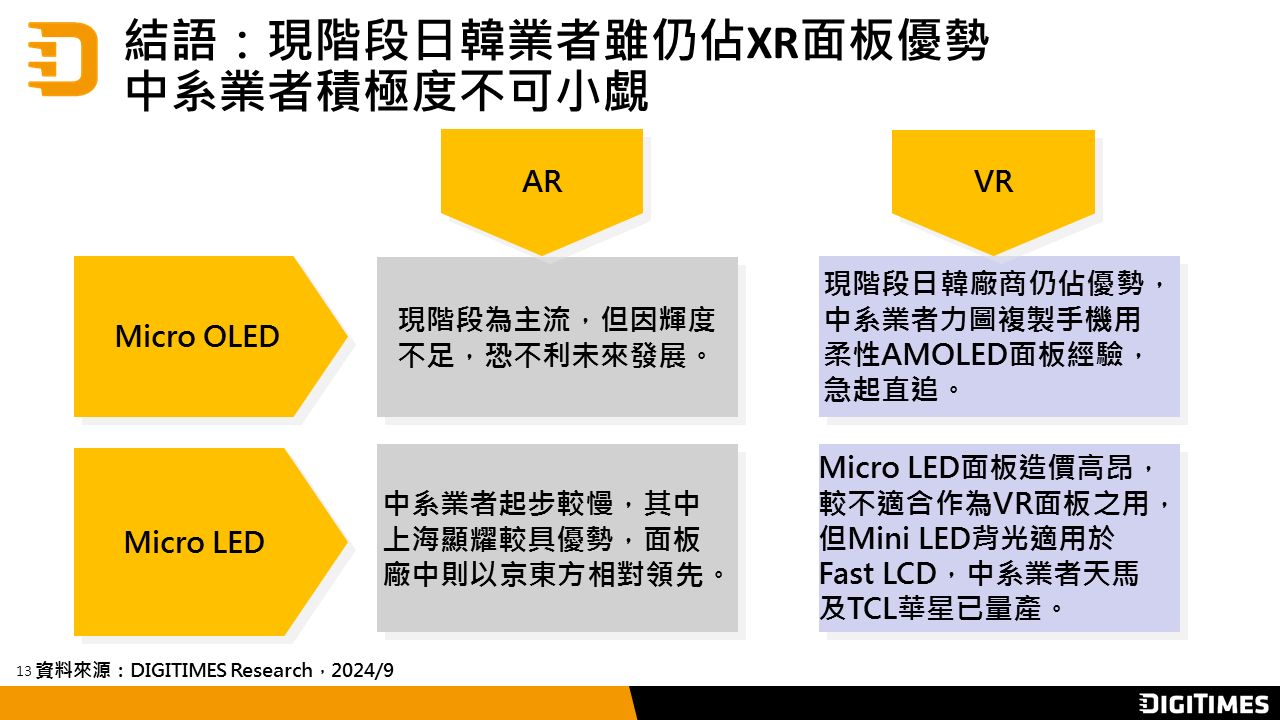 結語：現階段日韓業者雖仍佔XR面板優勢
中系業者積極度不可小覷

AR

VR

Micro OLED

現階段為主流，但因輝度不足，恐不利未來發展。

現階段日韓廠商仍佔優勢，中系業者力圖複製手機用柔性AMOLED面板經驗，急起直追。

Micro LED

中系業者起步較慢，其中上海顯耀較具優勢，面板廠中則以京東方相對領先。

Micro LED面板造價高昂，較不適合作為VR面板之用，但Mini LED背光適用於Fast LCD，中系業者天馬及TCL華星已量產。

13 資料來源：DIGITIMES Research，2024/9

DIGITIMES